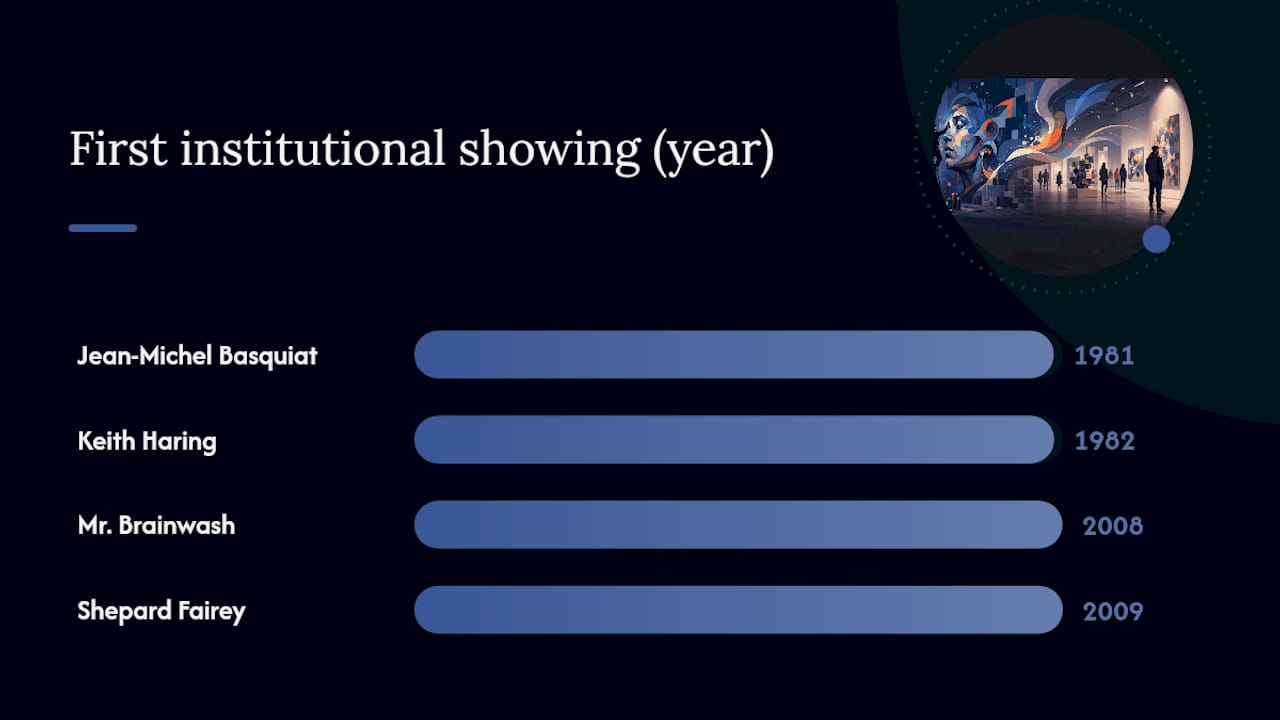 First institutional showing (year)

Jean-Michel Basquiat 1981

Keith Haring 1982

Mr. Brainwash 2008

Shepard Fairey 2009